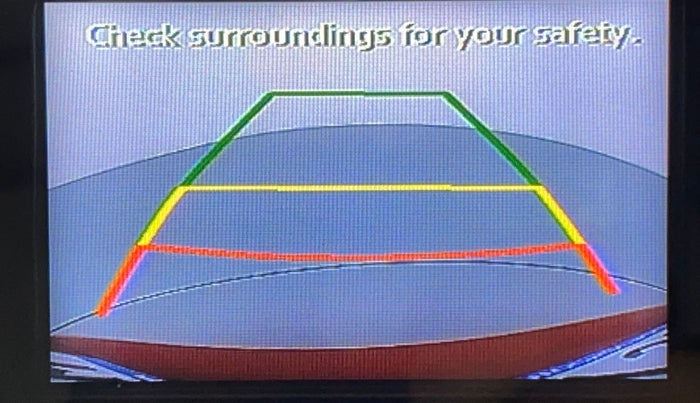 Check surroundings for your safety.